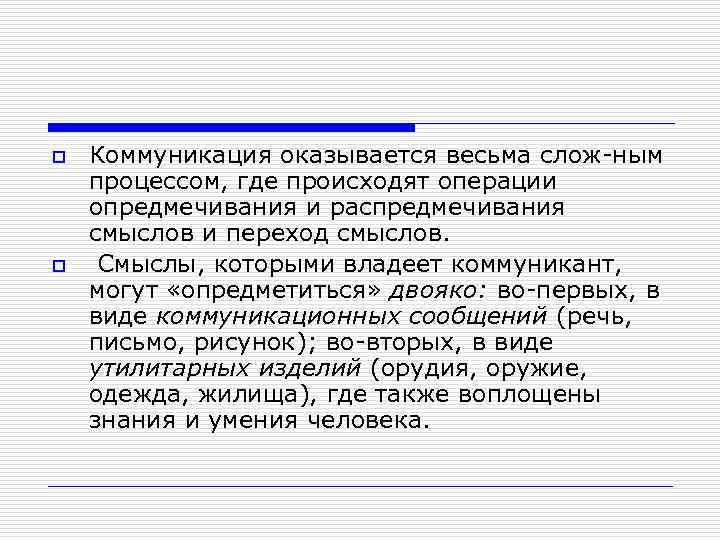 Коммуникация оказывается весьма слож-ным процессом, где происходят операции опредмечивания и распредмечивания смыслов и переход смыслов.

Смыслы, которыми владеет коммуникант, могут «опредметиться» двояко: во-первых, в виде коммуникационных сообщений (речь, письмо, рисунок); во-вторых, в виде утилитарных изделий (орудия, оружие, одежда, жилища), где также воплощены знания и умения человека.